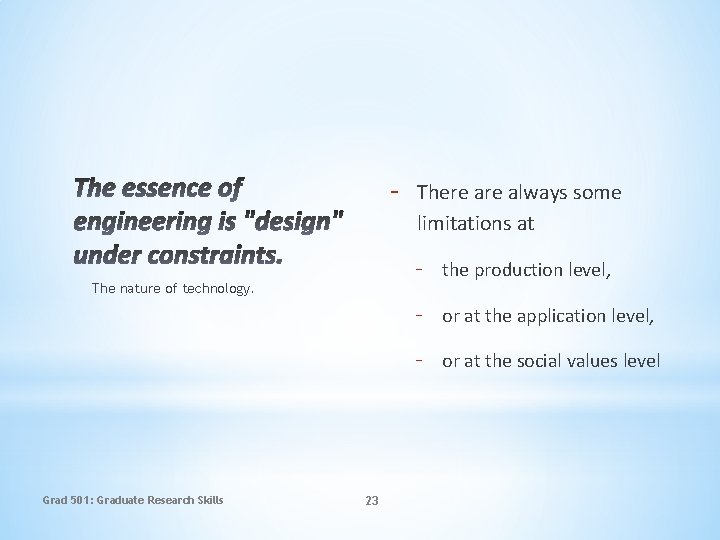 The essence of engineering is "design" under constraints.

The nature of technology.

- There are always some limitations at
  - the production level,
  - or at the application level,
  - or at the social values level

Grad 501: Graduate Research Skills

23